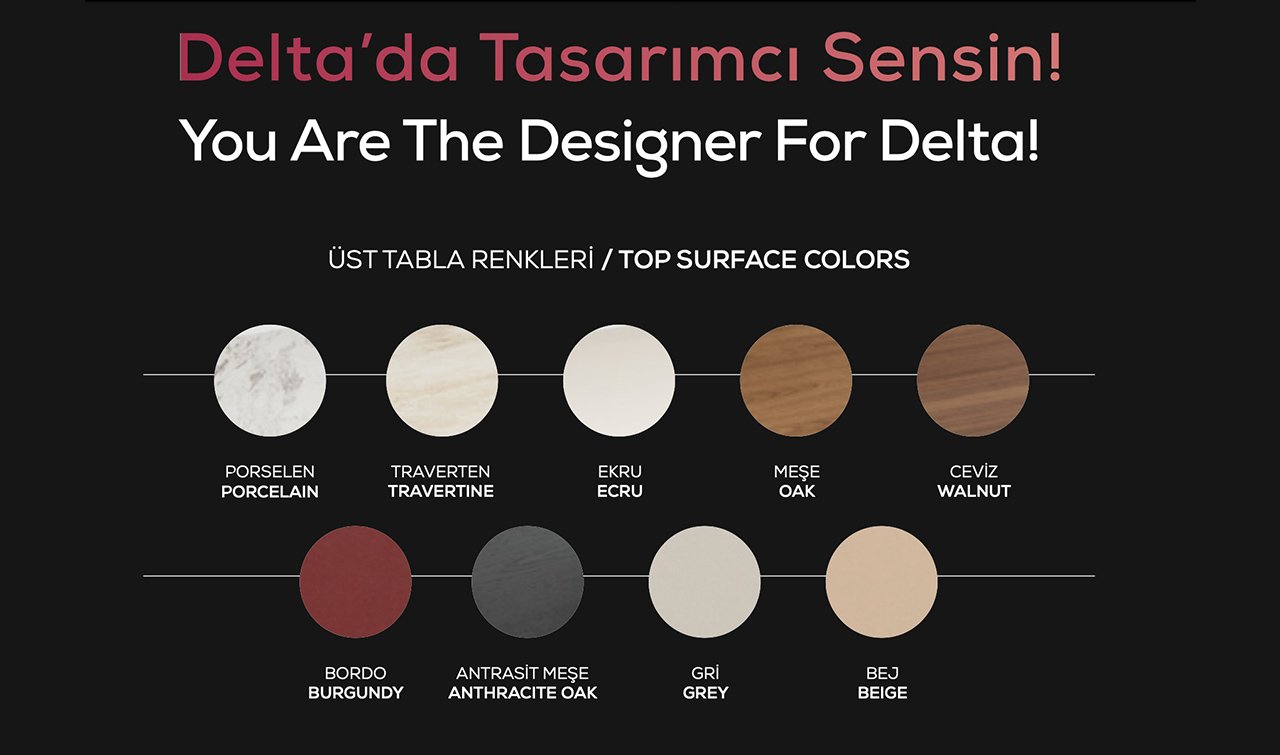 Delta'da Tasarımcı Sensin!
You Are The Designer For Delta!

ÜST TABLA RENKLERİ / TOP SURFACE COLORS

PORSELEN
PORCELAIN

TRAVERTEN
TRAVERTINE

EKRU
ECRU

MEŞE
OAK

CEVİZ
WALNUT

BORDO
BURGUNDY

ANTRASİT MEŞE
ANTHRACITE OAK

GRİ
GREY

BEJ
BEIGE